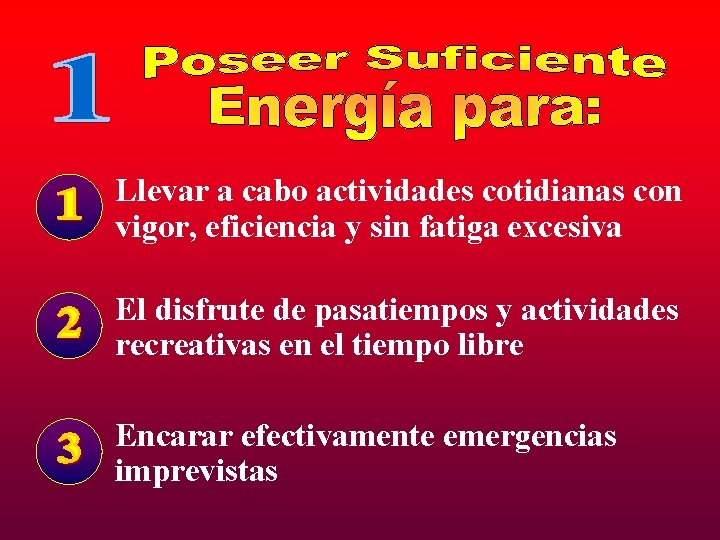 1 Poseer Suficiente Energía para:

1 Llevar a cabo actividades cotidianas con vigor, eficiencia y sin fatiga excesiva

2 El disfrute de pasatiempos y actividades recreativas en el tiempo libre

3 Encarar efectivamente emergencias imprevistas